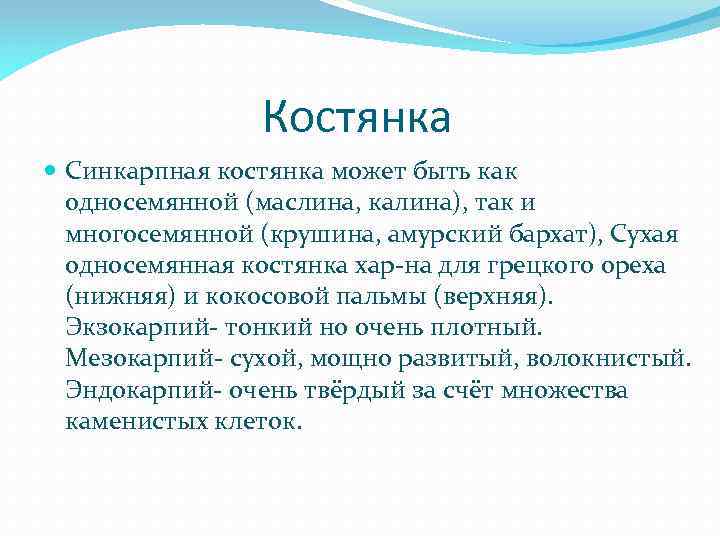 Костянка

Синкарпная костянка может быть как односемянной (маслина, калина), так и многосемянной (крушина, амурский бархат), Сухая односемянная костянка хар-на для грецкого ореха (нижняя) и кокосовой пальмы (верхняя). Экзокарпий- тонкий но очень плотный. Мезокарпий- сухой, мощно развитый, волокнистый. Эндокарпий- очень твёрдый за счёт множества каменистых клеток.